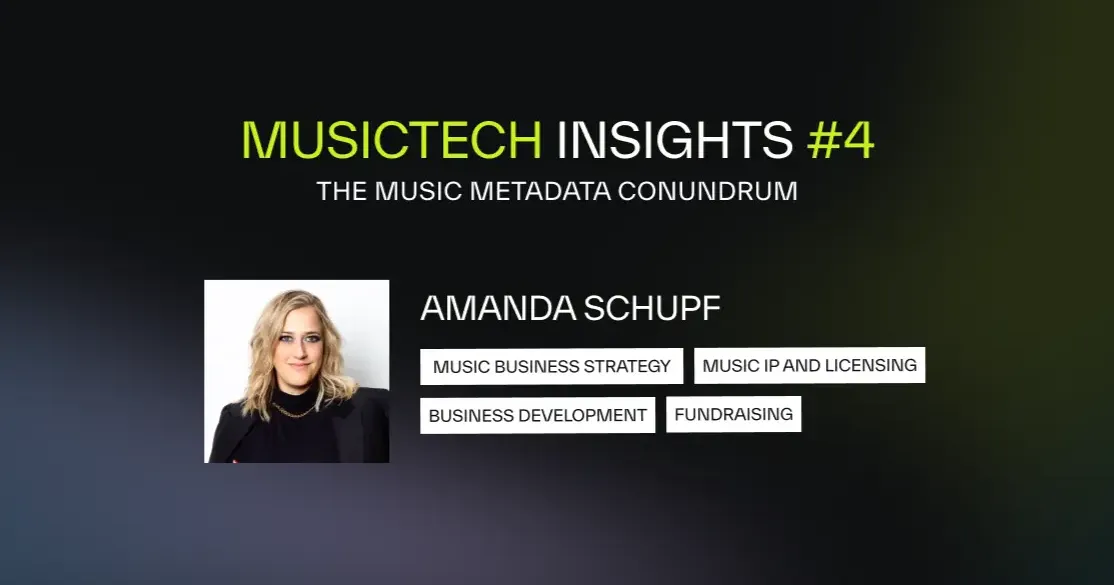 MUSICTECH INSIGHTS #4
THE MUSIC METADATA CONUNDRUM

AMANDA SCHUPF

MUSIC BUSINESS STRATEGY
MUSIC IP AND LICENSING
BUSINESS DEVELOPMENT
FUNDRAISING